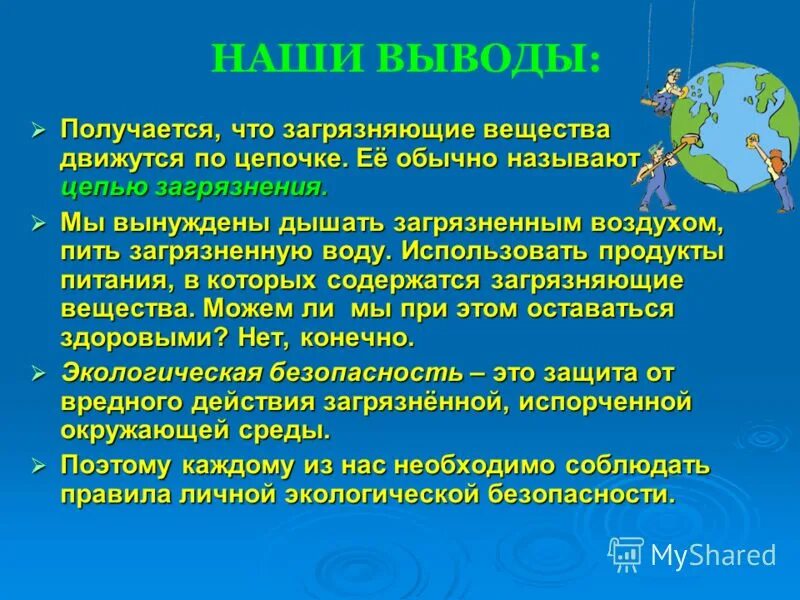 НАШИ ВЫВОДЫ:

➢ Получается, что загрязняющие вещества движутся по цепочке. Её обычно называют цепью загрязнения.

➢ Мы вынуждены дышать загрязненным воздухом, пить загрязненную воду. Использовать продукты питания, в которых содержатся загрязняющие вещества. Можем ли мы при этом оставаться здоровыми? Нет, конечно.

➢ Экологическая безопасность – это защита от вредного действия загрязнённой, испорченной окружающей среды.

➢ Поэтому каждому из нас необходимо соблюдать правила личной экологической безопасности.

MyShared